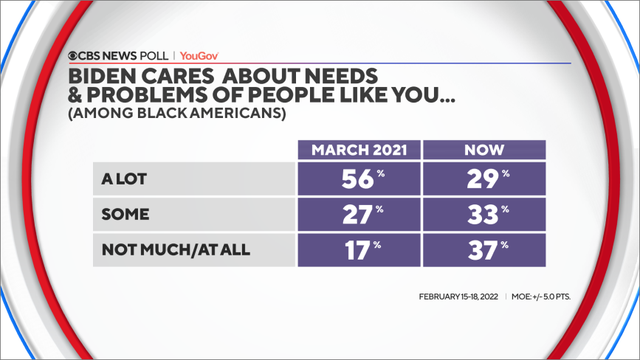 CBS NEWS POLL | YouGov

BIDEN CARES ABOUT NEEDS & PROBLEMS OF PEOPLE LIKE YOU...
(AMONG BLACK AMERICANS)

| | MARCH 2021 | NOW |
|---|---|---|
| A LOT | 56% | 29% |
| SOME | 27% | 33% |
| NOT MUCH/AT ALL | 17% | 37% |

FEBRUARY 15-18, 2022 | MOE: +/- 5.0 PTS.